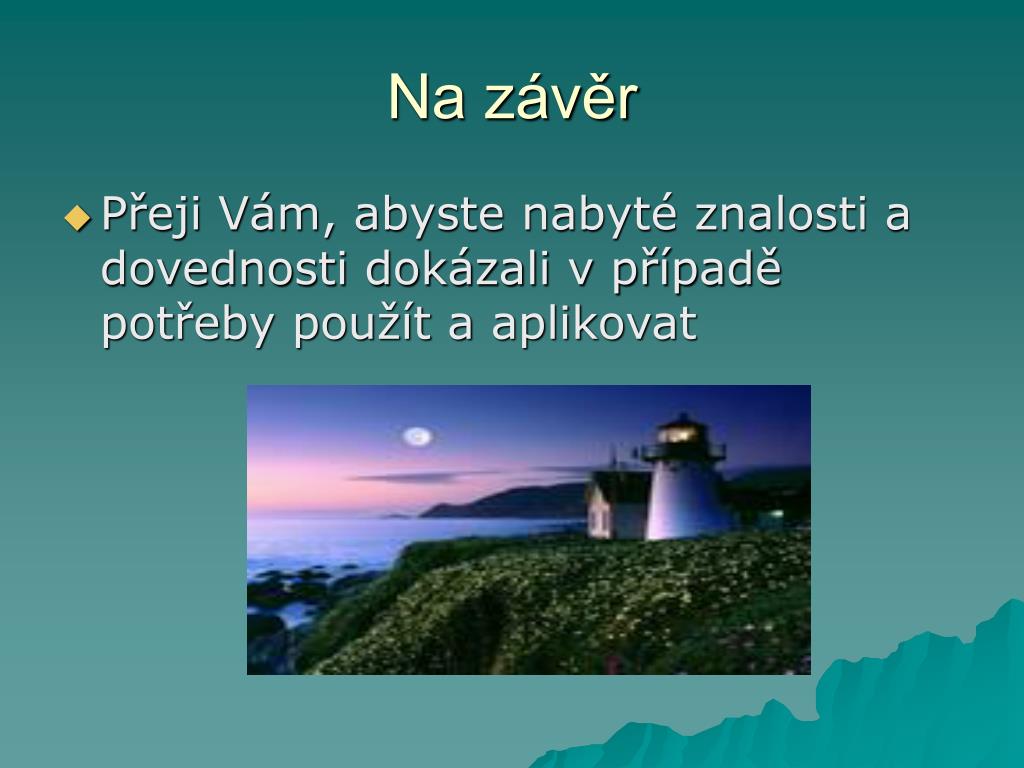 Na závěr

Přeji Vám, abyste nabyté znalosti a dovednosti dokázali v případě potřeby použít a aplikovat